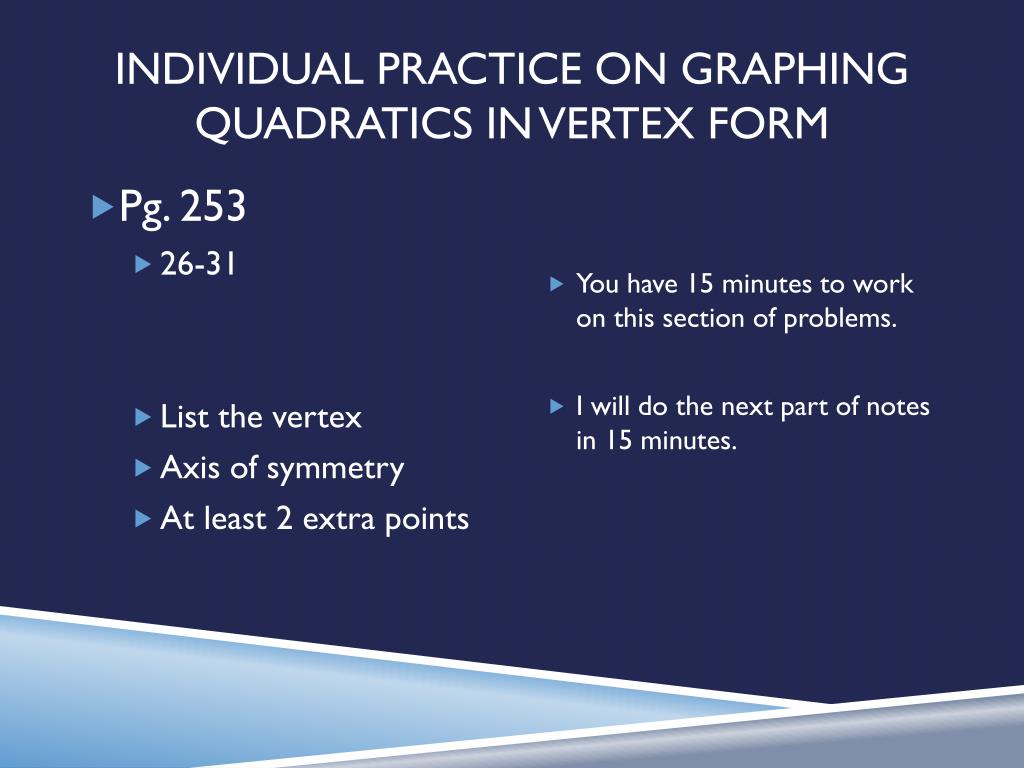 INDIVIDUAL PRACTICE ON GRAPHING QUADRATICS IN VERTEX FORM

Pg. 253

26-31

List the vertex

Axis of symmetry

At least 2 extra points

You have 15 minutes to work on this section of problems.

I will do the next part of notes in 15 minutes.